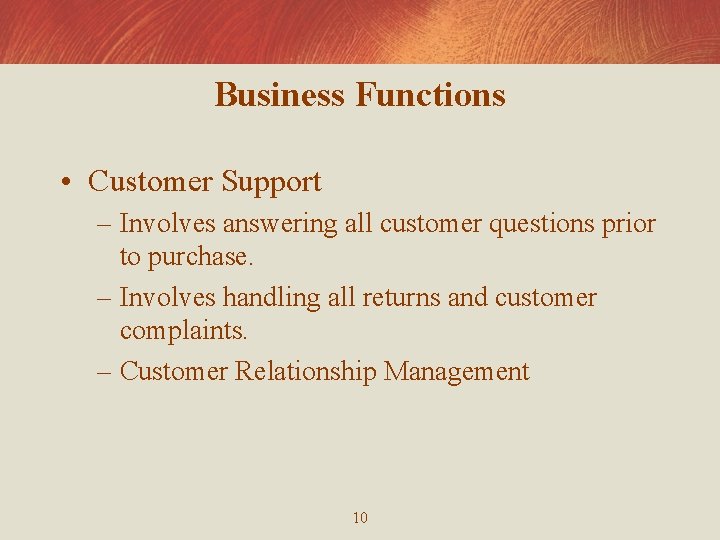 Business Functions

• Customer Support
– Involves answering all customer questions prior to purchase.
– Involves handling all returns and customer complaints.
– Customer Relationship Management

10